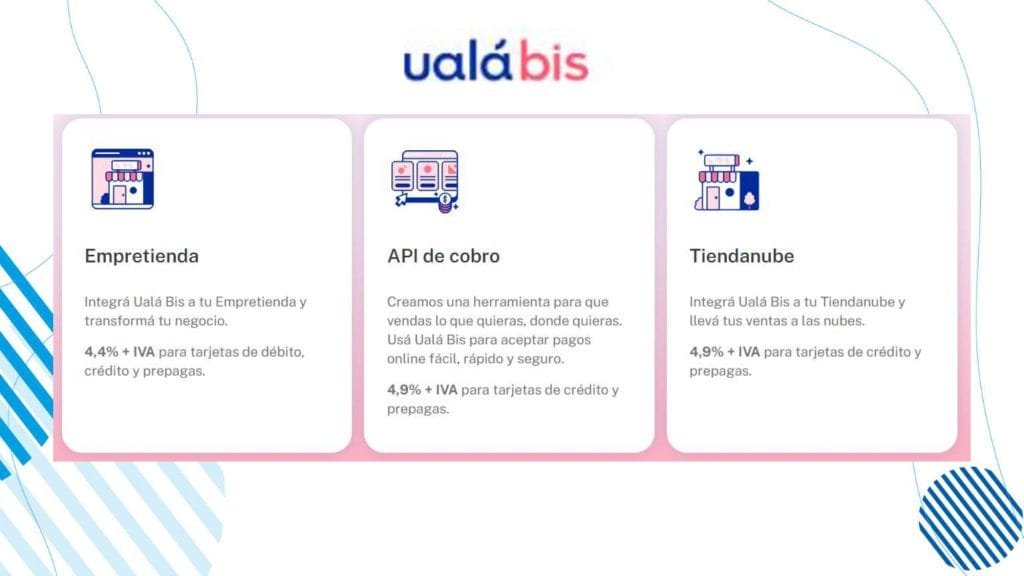 ualá bis

Empretienda

Integrá Ualá Bis a tu Empretienda y transformá tu negocio.

4,4% + IVA para tarjetas de débito, crédito y prepagas.

API de cobro

Creamos una herramienta para que vendas lo que quieras, donde quieras. Usá Ualá Bis para aceptar pagos online fácil, rápido y seguro.

4,9% + IVA para tarjetas de crédito y prepagas.

Tiendanube

Integrá Ualá Bis a tu Tiendanube y llevá tus ventas a las nubes.

4,9% + IVA para tarjetas de crédito y prepagas.